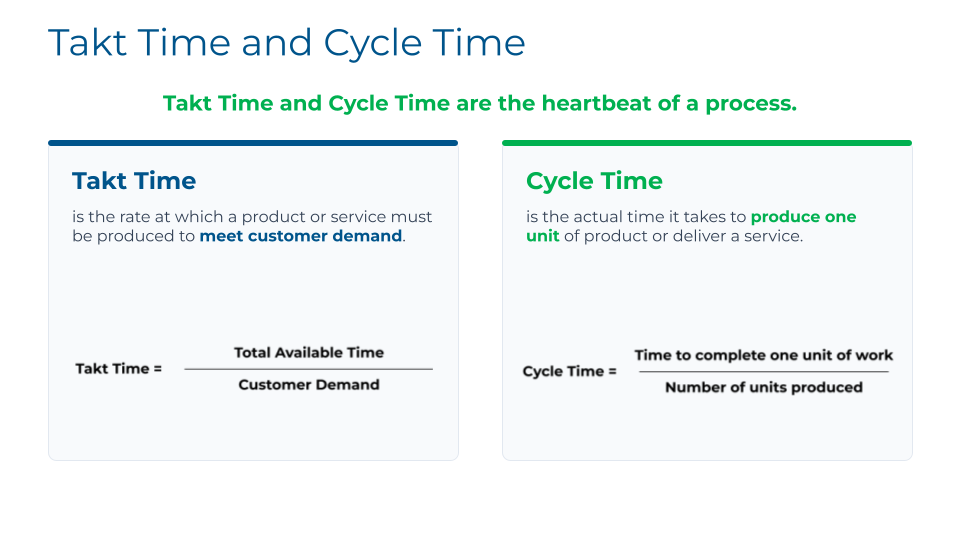 Takt Time and Cycle Time

Takt Time and Cycle Time are the heartbeat of a process.

Takt Time

is the rate at which a product or service must be produced to meet customer demand.

$\text{Takt Time} = \frac{\text{Total Available Time}}{\text{Customer Demand}}$

Cycle Time

is the actual time it takes to produce one unit of product or deliver a service.

$\text{Cycle Time} = \frac{\text{Time to complete one unit of work}}{\text{Number of units produced}}$